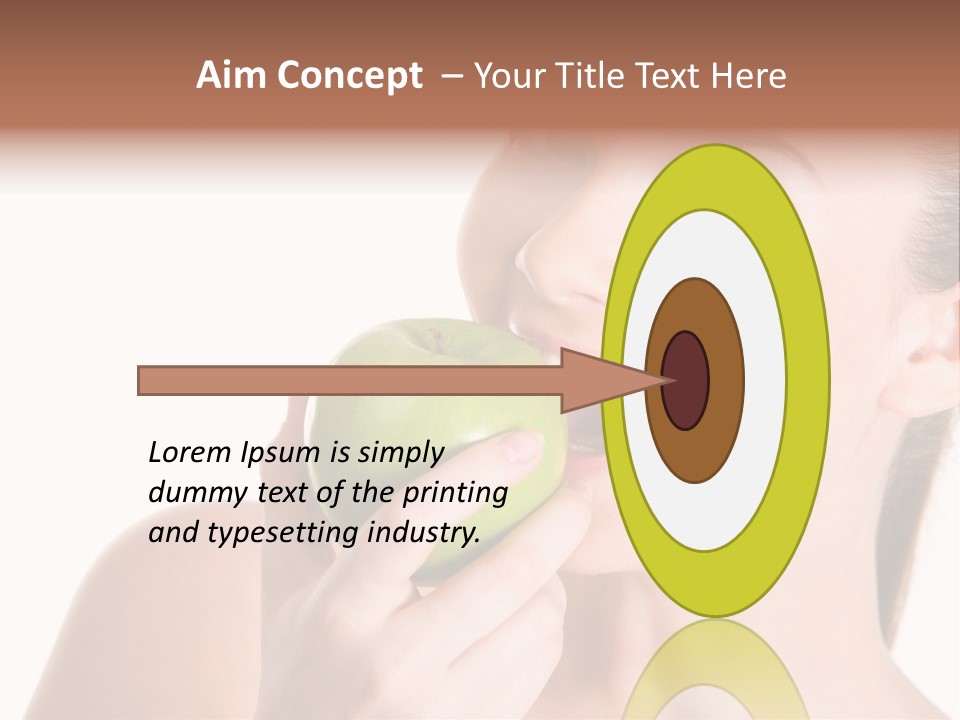 Aim Concept – Your Title Text Here

Lorem Ipsum is simply dummy text of the printing and typesetting industry.